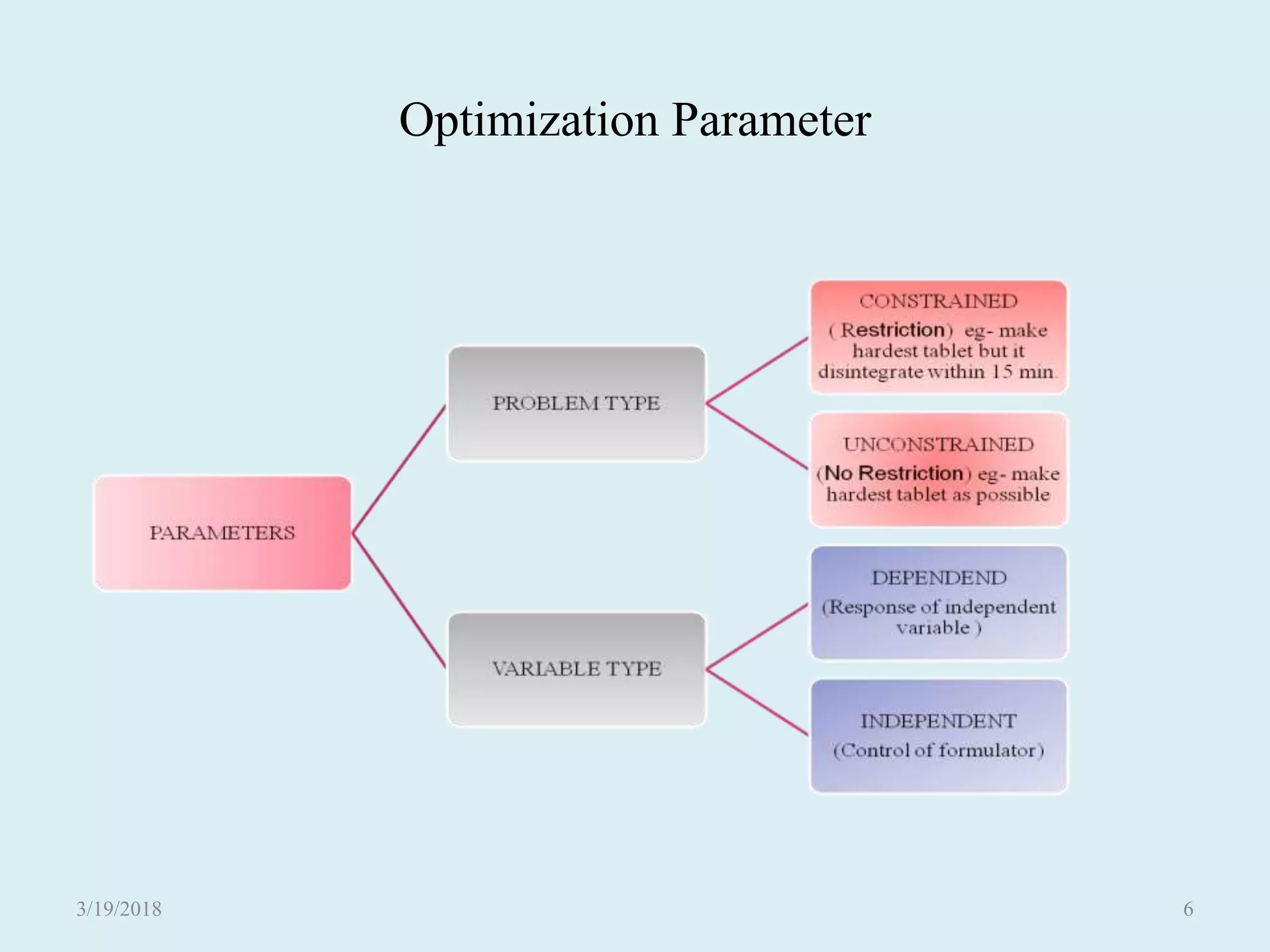 Optimization Parameter

PARAMETERS

PROBLEM TYPE

CONSTRAINED
( Restriction) eg- make hardest tablet but it disintegrate within 15 min.

UNCONSTRAINED
(No Restriction) eg- make hardest tablet as possible

VARIABLE TYPE

DEPENDEND
(Response of independent variable )

INDEPENDENT
(Control of formulator)

3/19/2018

6